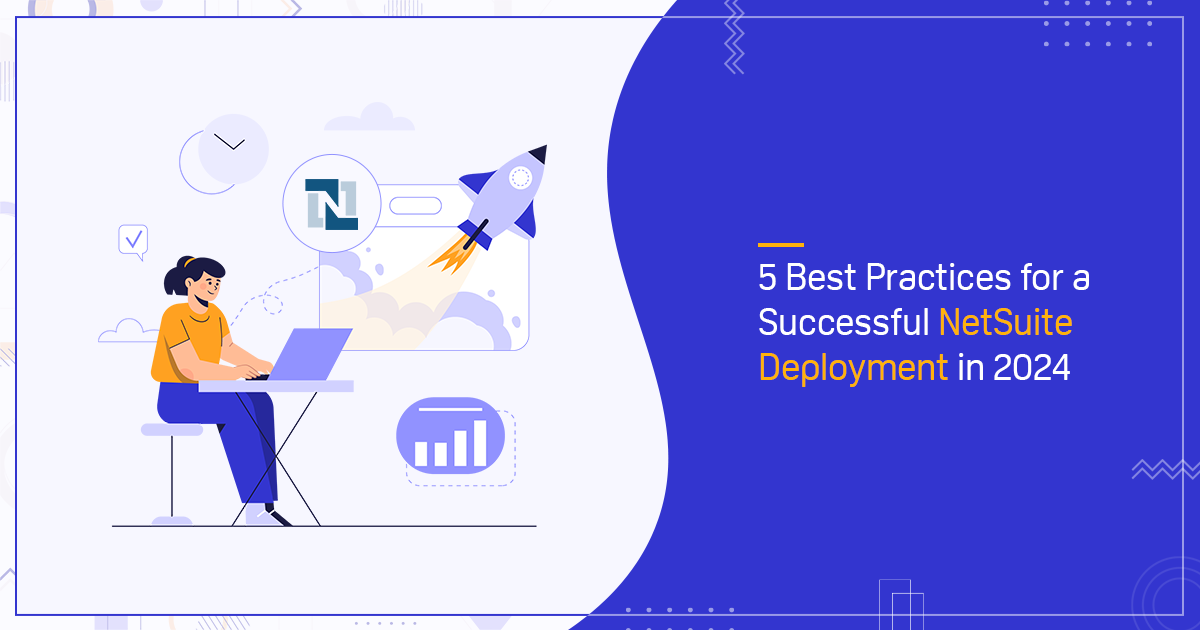 5 Best Practices for a Successful NetSuite Deployment in 2024